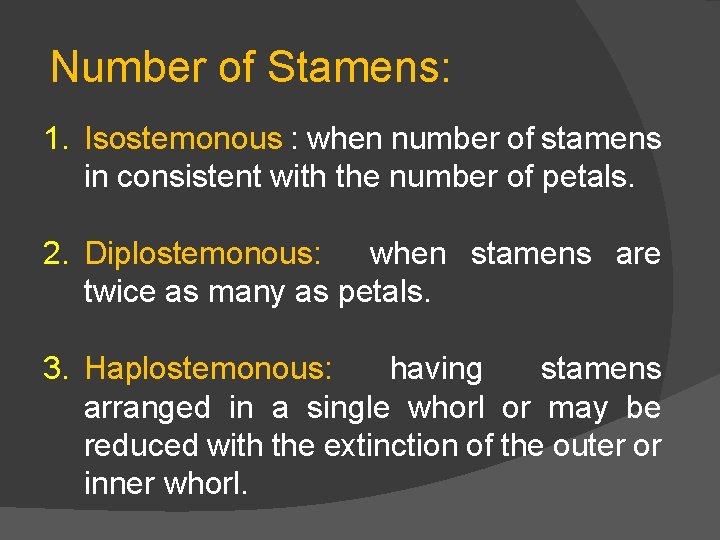 Number of Stamens:

1. Isostemonous : when number of stamens in consistent with the number of petals.

2. Diplostemonous: when stamens are twice as many as petals.

3. Haplostemonous: having stamens arranged in a single whorl or may be reduced with the extinction of the outer or inner whorl.